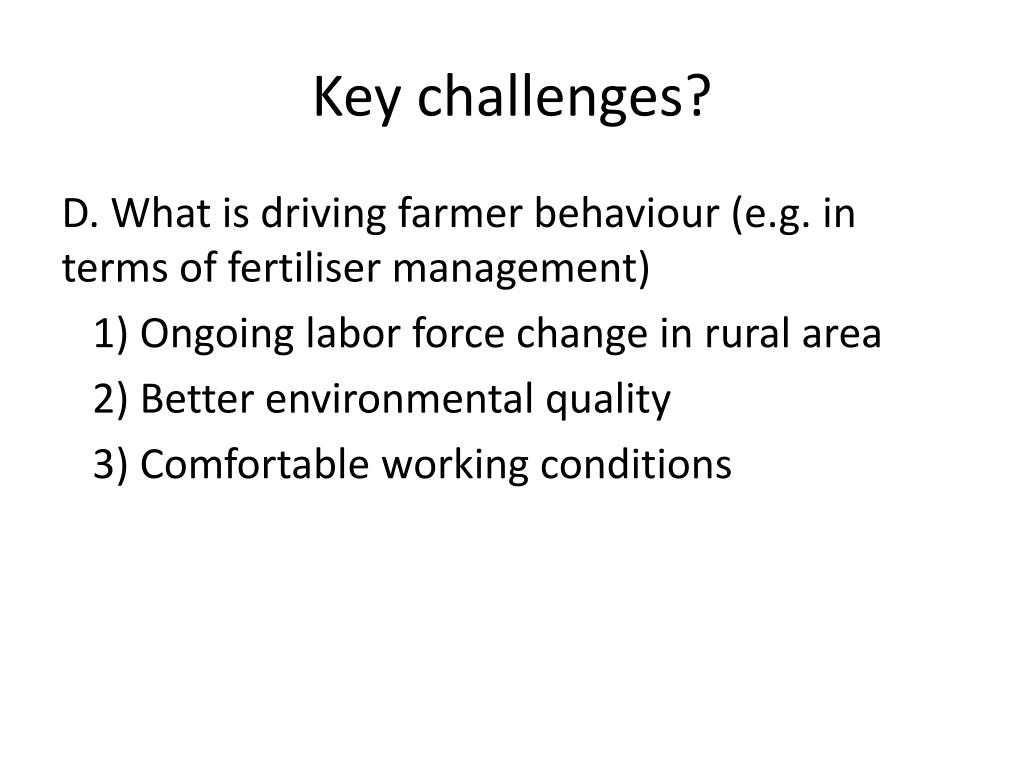 Key challenges?

D. What is driving farmer behaviour (e.g. in terms of fertiliser management)

1) Ongoing labor force change in rural area

2) Better environmental quality

3) Comfortable working conditions